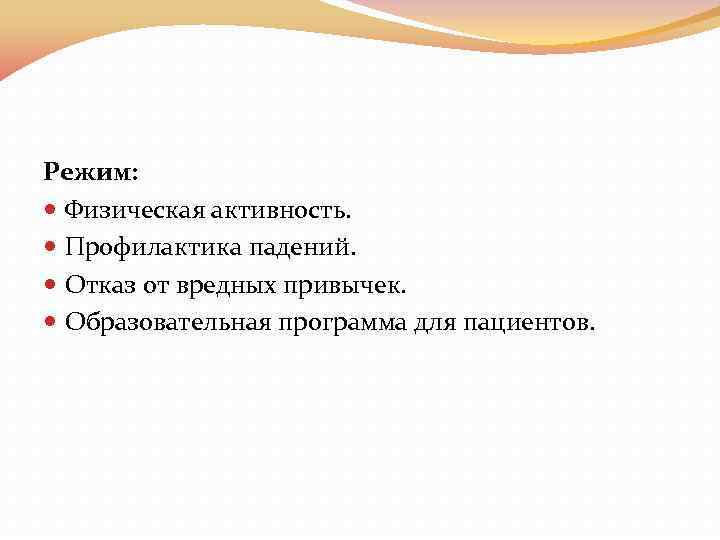 Режим:
- Физическая активность.
- Профилактика падений.
- Отказ от вредных привычек.
- Образовательная программа для пациентов.